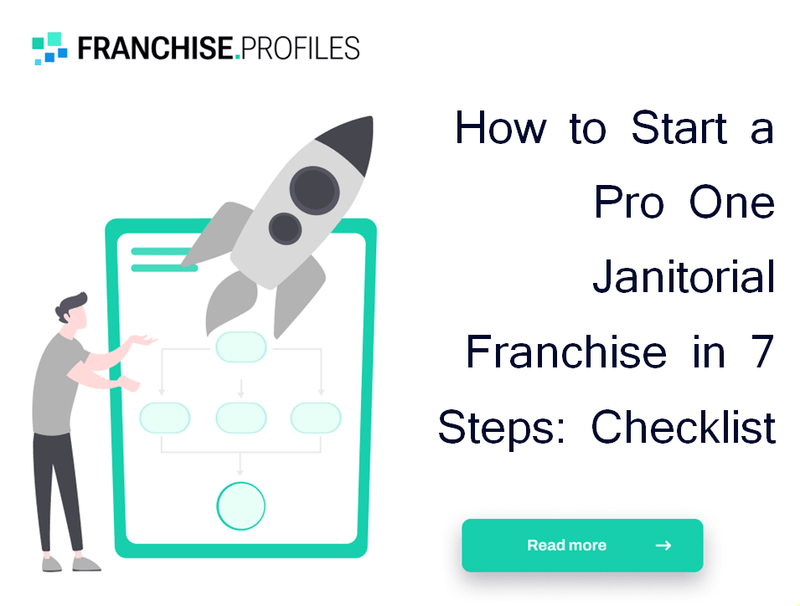 FRANCHISE.PROFILES

How to Start a Pro One Janitorial Franchise in 7 Steps: Checklist

Read more →